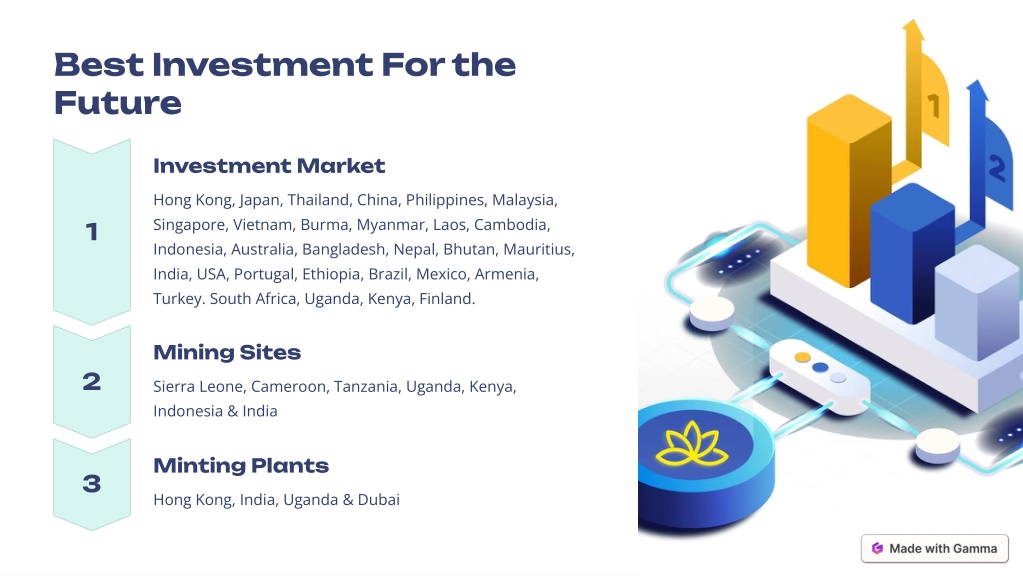 Best Investment For the Future

1

Investment Market

Hong Kong, Japan, Thailand, China, Philippines, Malaysia, Singapore, Vietnam, Burma, Myanmar, Laos, Cambodia, Indonesia, Australia, Bangladesh, Nepal, Bhutan, Mauritius, India, USA, Portugal, Ethiopia, Brazil, Mexico, Armenia, Turkey. South Africa, Uganda, Kenya, Finland.

2

Mining Sites

Sierra Leone, Cameroon, Tanzania, Uganda, Kenya, Indonesia & India

3

Minting Plants

Hong Kong, India, Uganda & Dubai

1

2

Made with Gamma